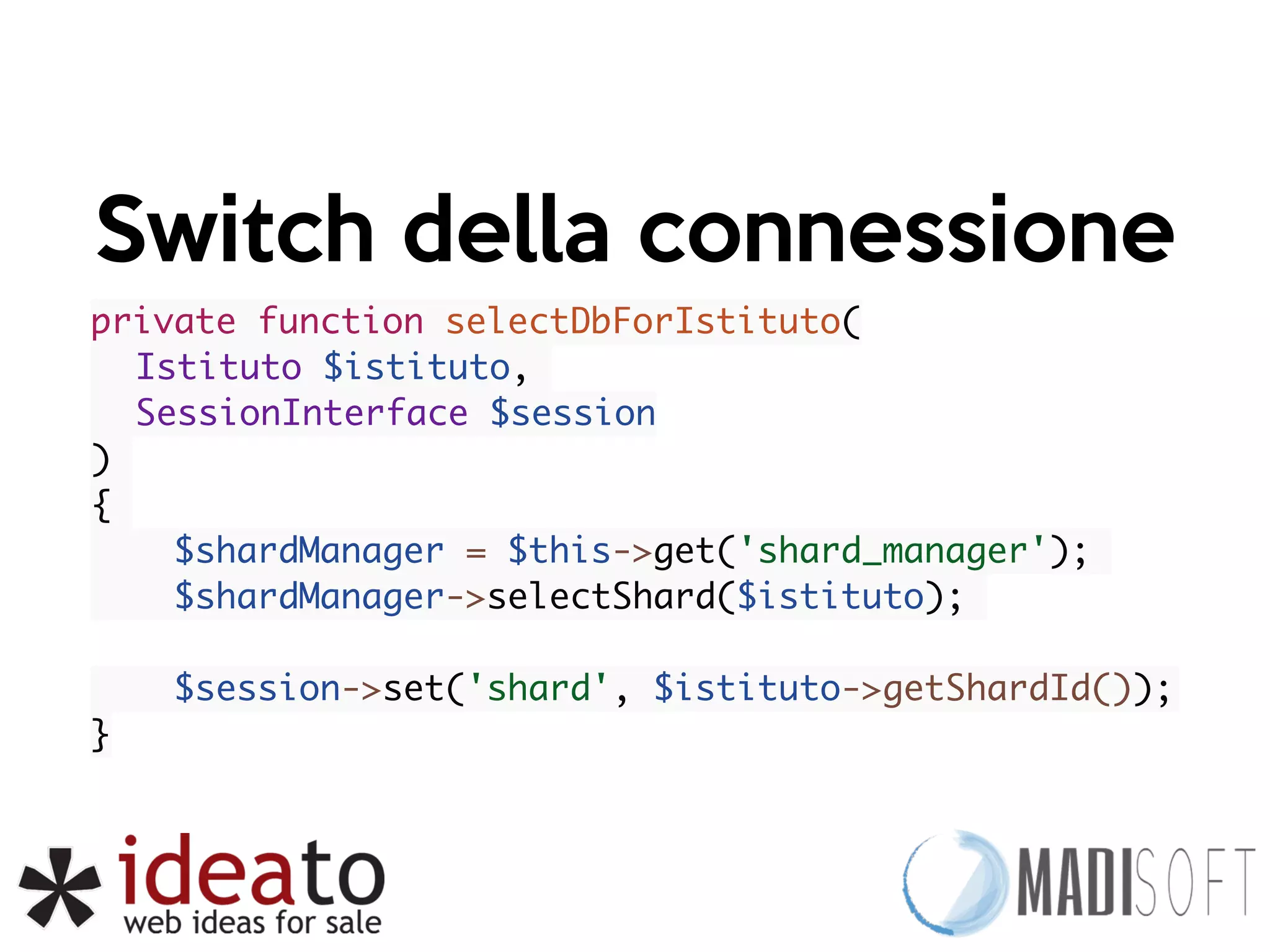 Switch della connessione

private function selectDbForIstituto(
  Istituto $istituto,
  SessionInterface $session
)
{
    $shardManager = $this->get('shard_manager');
    $shardManager->selectShard($istituto);

    $session->set('shard', $istituto->getShardId());
}

ideato
web ideas for sale

MADISOFT